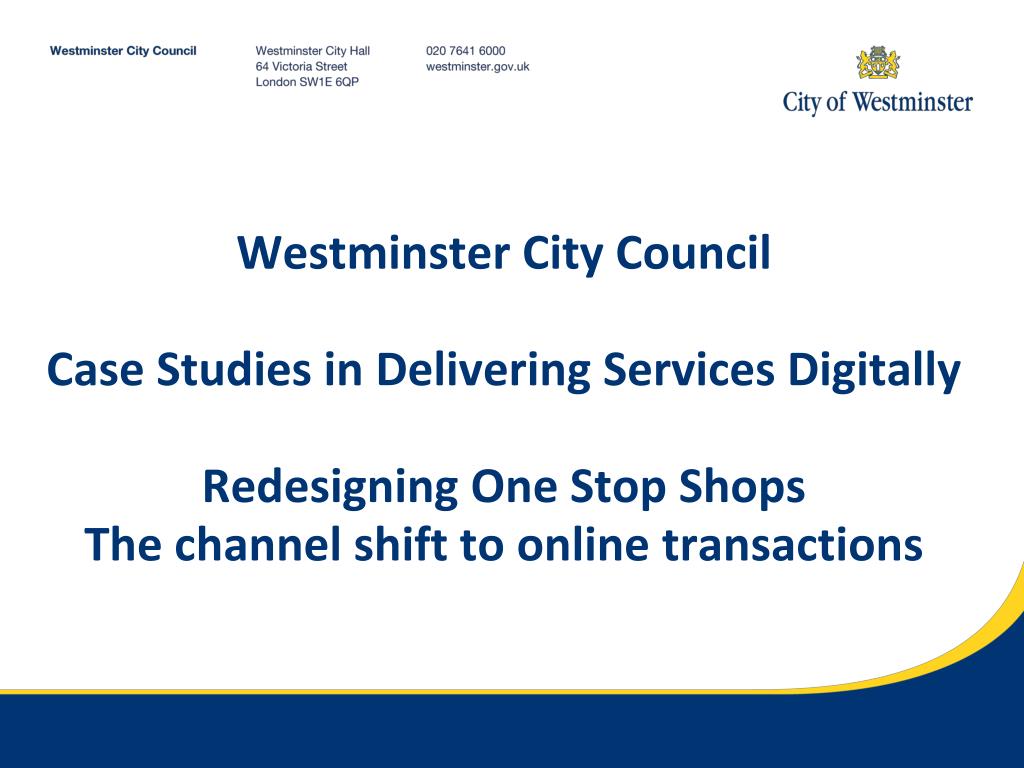 Westminster City Council

Westminster City Hall
64 Victoria Street
London SW1E 6QP

020 7641 6000
westminster.gov.uk

City of Westminster

Westminster City Council

Case Studies in Delivering Services Digitally

Redesigning One Stop Shops
The channel shift to online transactions